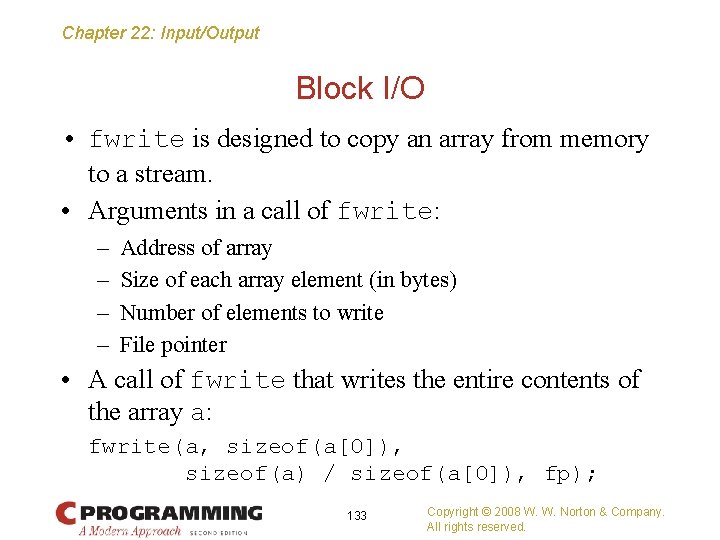 Chapter 22: Input/Output

Block I/O

• fwrite is designed to copy an array from memory to a stream.

• Arguments in a call of fwrite:

– Address of array

– Size of each array element (in bytes)

– Number of elements to write

– File pointer

• A call of fwrite that writes the entire contents of the array a:

fwrite(a, sizeof(a[0]),
       sizeof(a) / sizeof(a[0]), fp);

C PROGRAMMING A Modern Approach SECOND EDITION

133

Copyright © 2008 W. W. Norton & Company. All rights reserved.